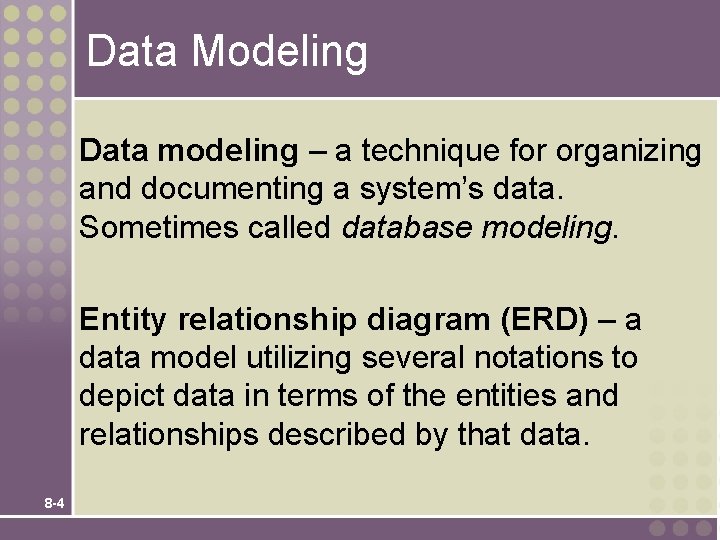 Data Modeling

Data modeling – a technique for organizing and documenting a system's data. Sometimes called database modeling.

Entity relationship diagram (ERD) – a data model utilizing several notations to depict data in terms of the entities and relationships described by that data.

8-4